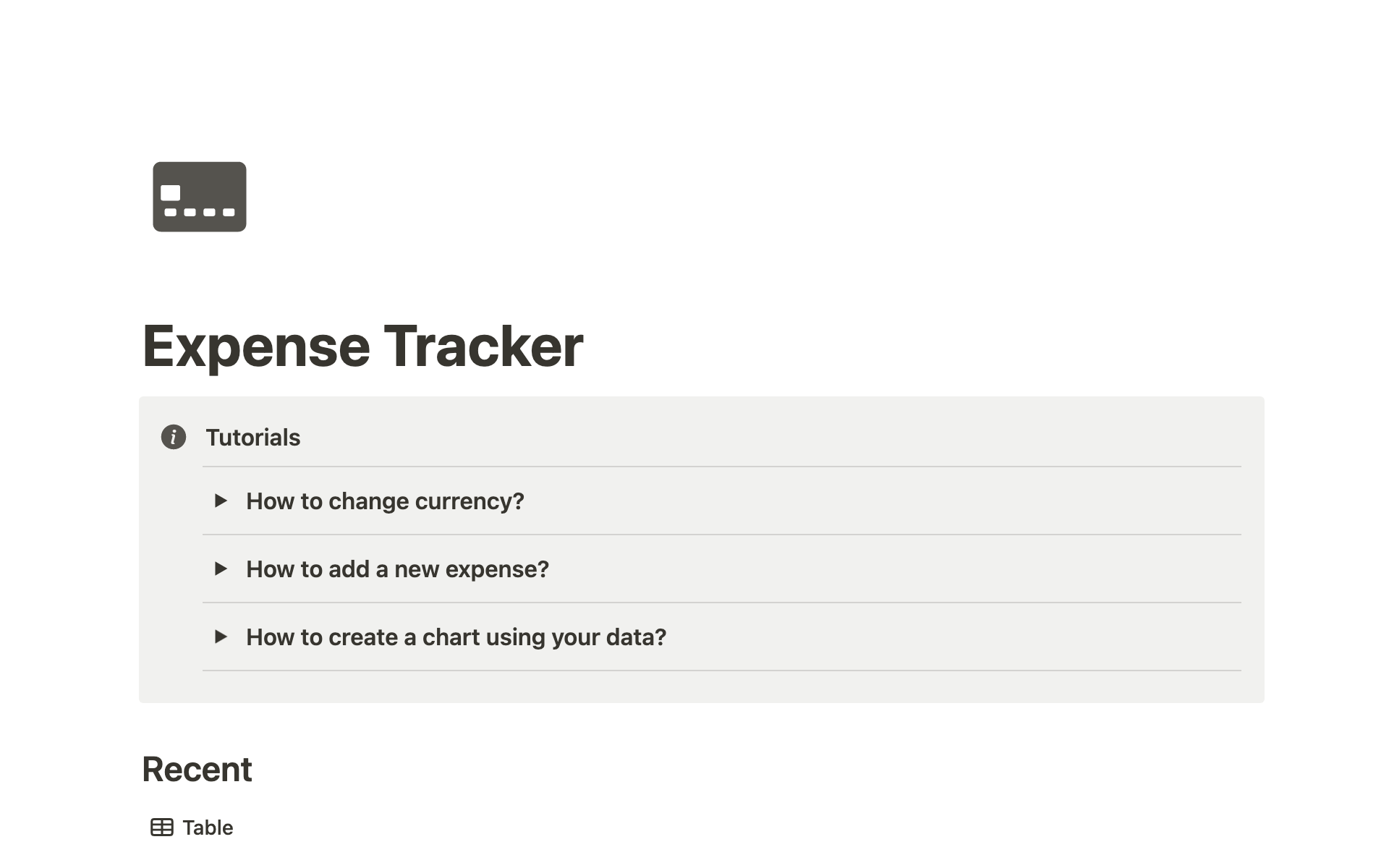 Expense Tracker

Tutorials

How to change currency?

How to add a new expense?

How to create a chart using your data?

Recent

Table